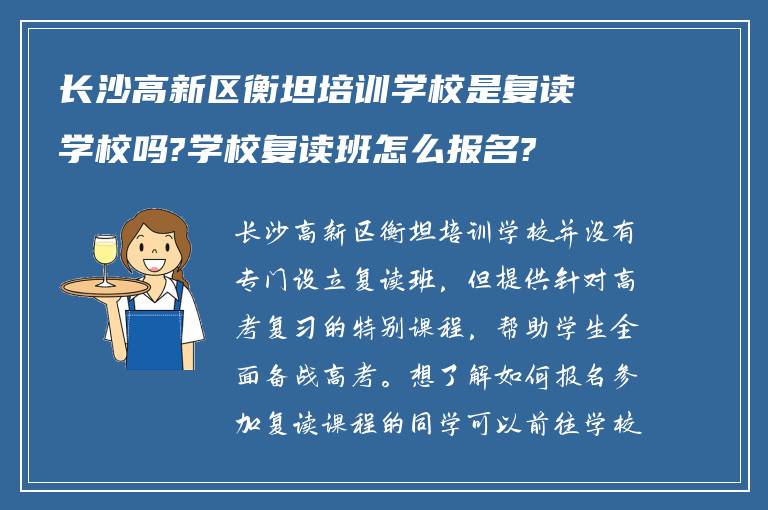 长沙高新区衡坦培训学校是复读学校吗?学校复读班怎么报名?

长沙高新区衡坦培训学校并没有专门设立复读班，但提供针对高考复习的特别课程，帮助学生全面备战高考。想了解如何报名参加复读课程的同学可以前往学校